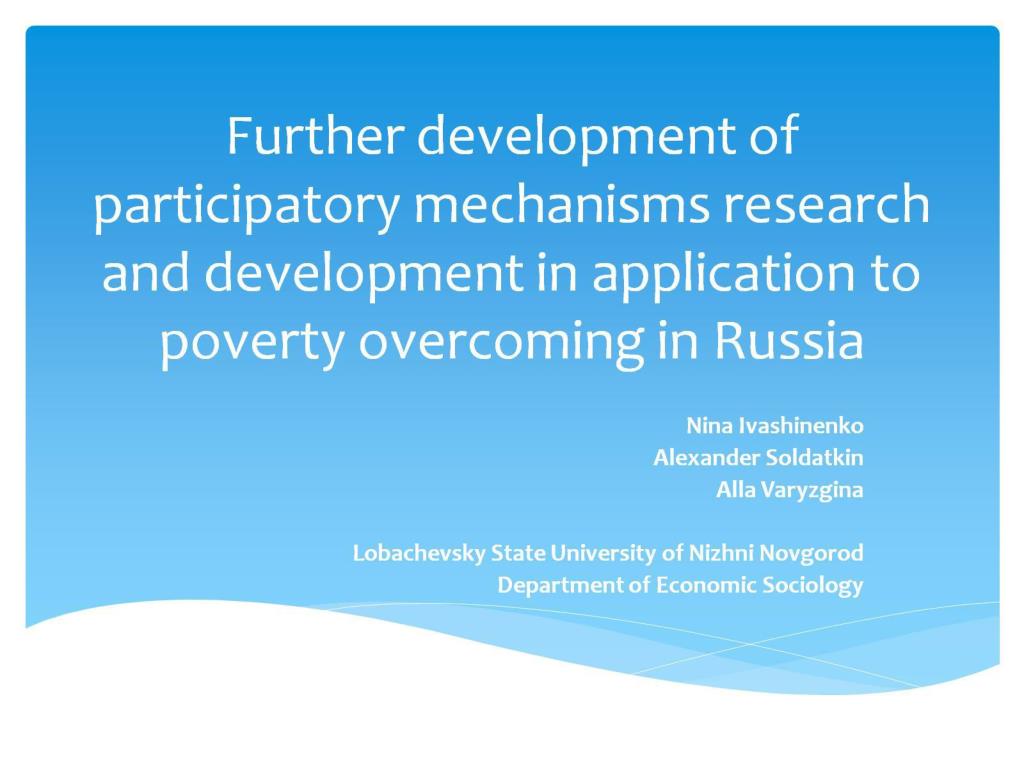 Further development of participatory mechanisms research and development in application to poverty overcoming in Russia

Nina Ivashinenko
Alexander Soldatkin
Alla Varyzgina

Lobachevsky State University of Nizhni Novgorod
Department of Economic Sociology